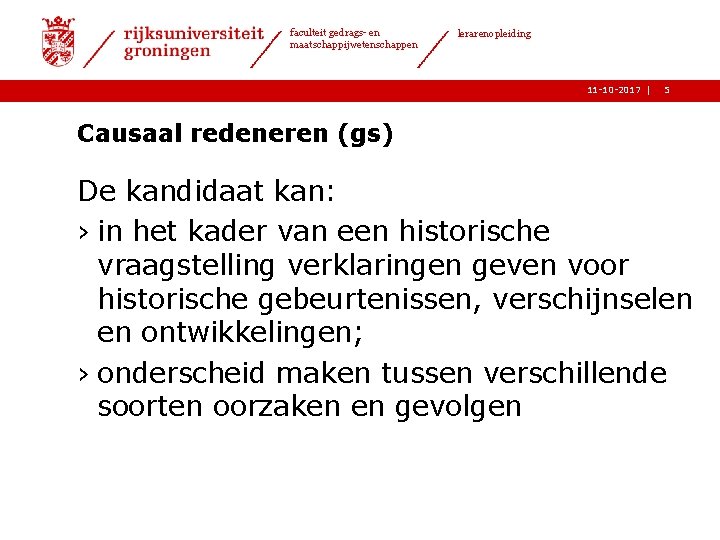 rijksuniversiteit groningen

faculteit gedrags- en maatschappijwetenschappen

lerarenopleiding

11-10-2017 | 5

Causaal redeneren (gs)

De kandidaat kan:

› in het kader van een historische vraagstelling verklaringen geven voor historische gebeurtenissen, verschijnselen en ontwikkelingen;

› onderscheid maken tussen verschillende soorten oorzaken en gevolgen